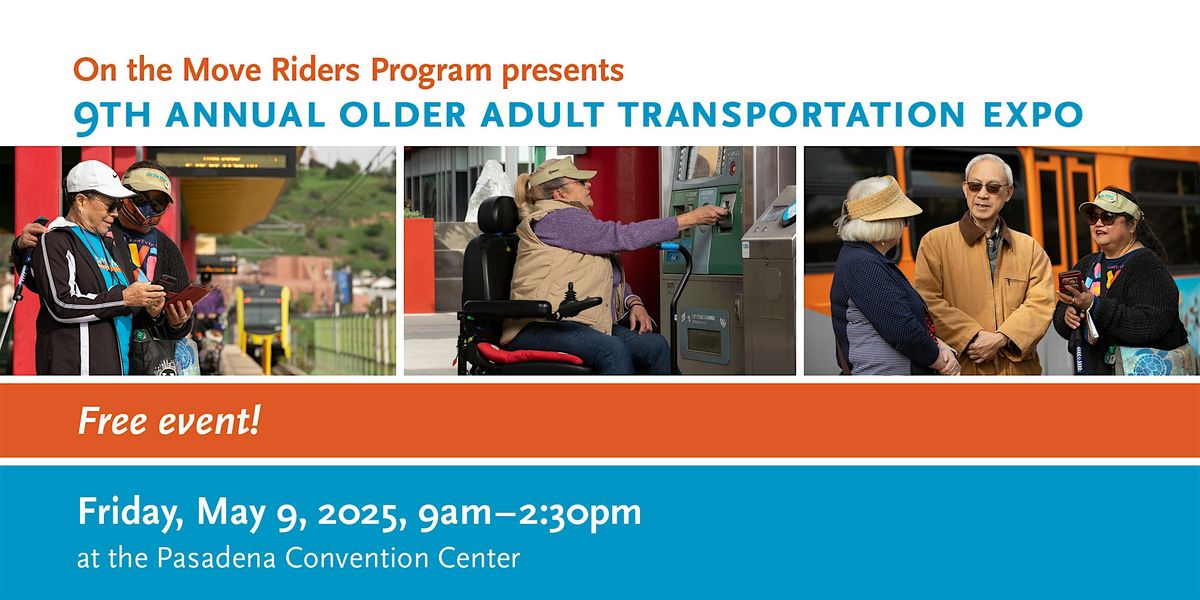 On the Move Riders Program presents
9TH ANNUAL OLDER ADULT TRANSPORTATION EXPO

Free event!

Friday, May 9, 2025, 9am–2:30pm
at the Pasadena Convention Center